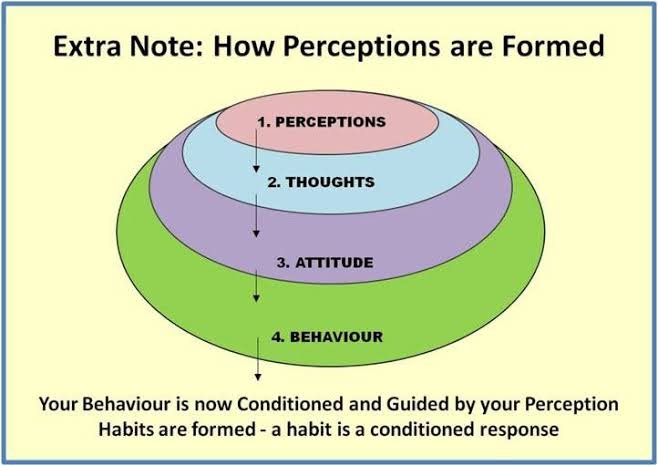 Extra Note: How Perceptions are Formed

1. PERCEPTIONS

2. THOUGHTS

3. ATTITUDE

4. BEHAVIOUR

Your Behaviour is now Conditioned and Guided by your Perception
Habits are formed - a habit is a conditioned response